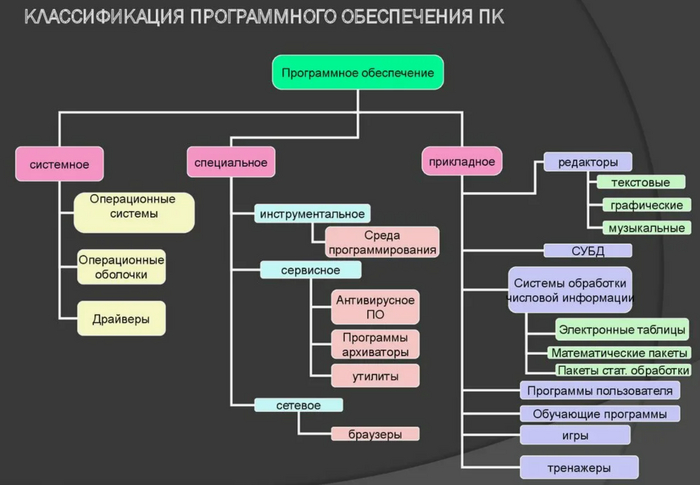 КЛАССИФИКАЦИЯ ПРОГРАММНОГО ОБЕСПЕЧЕНИЯ ПК

Программное обеспечение

системное

Операционные системы

Операционные оболочки

Драйверы

специальное

инструментальное

Среда программирования

сервисное

Антивирусное ПО

Программы архиваторы

утилиты

сетевое

браузеры

прикладное

редакторы

текстовые

графические

музыкальные

СУБД

Системы обработки числовой информации

Электронные таблицы

Математические пакеты

Пакеты стат. обработки

Программы пользователя

Обучающие программы

игры

тренажеры